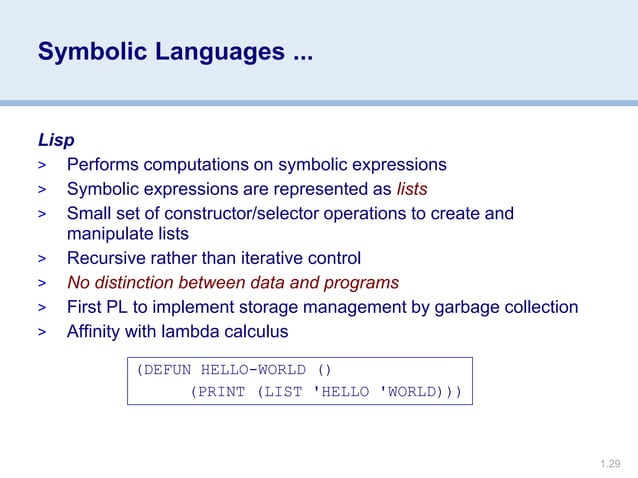 Symbolic Languages ...

Lisp
> Performs computations on symbolic expressions
> Symbolic expressions are represented as lists
> Small set of constructor/selector operations to create and manipulate lists
> Recursive rather than iterative control
> No distinction between data and programs
> First PL to implement storage management by garbage collection
> Affinity with lambda calculus

(DEFUN HELLO-WORLD ()
(PRINT (LIST 'HELLO 'WORLD)))

1.29